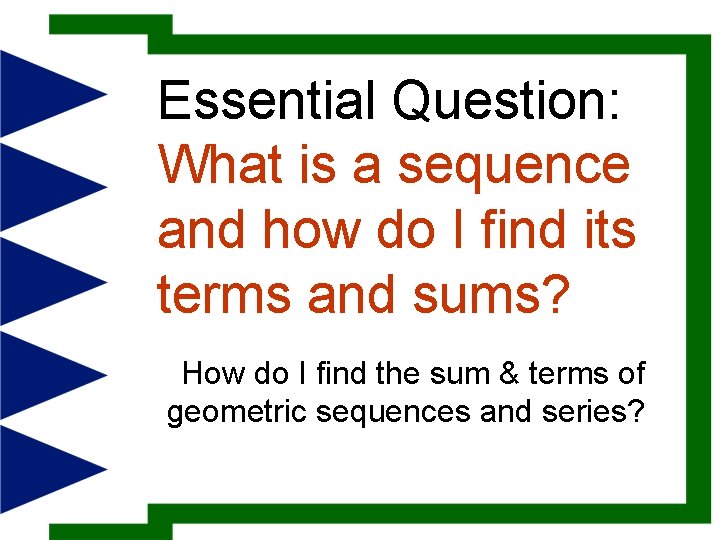 Essential Question:
What is a sequence and how do I find its terms and sums?

How do I find the sum & terms of geometric sequences and series?